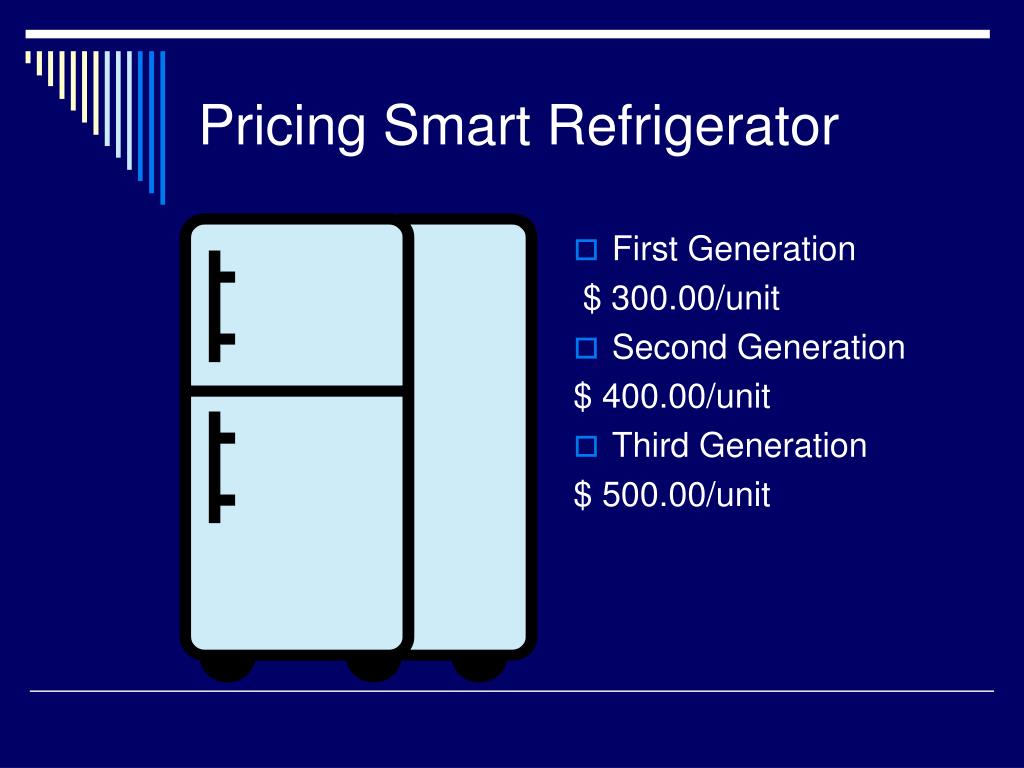 Pricing Smart Refrigerator

First Generation

$ 300.00/unit

Second Generation

$ 400.00/unit

Third Generation

$ 500.00/unit